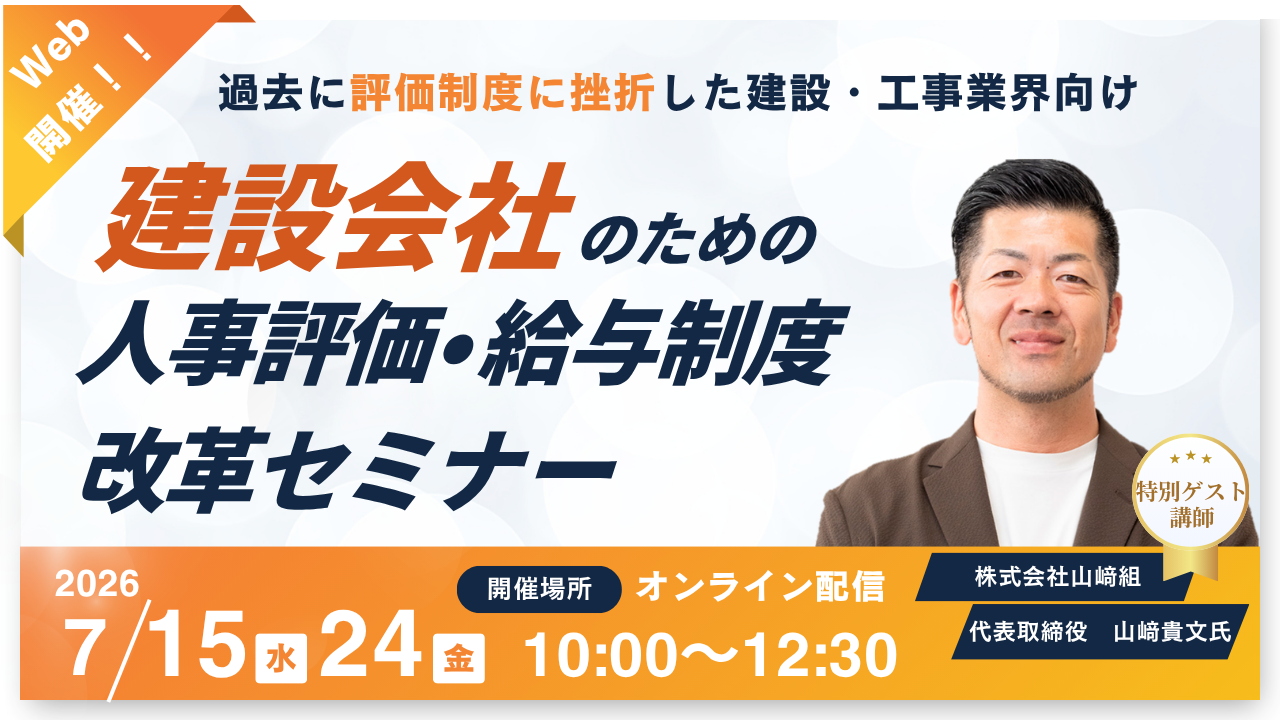 Web開催！！

過去に評価制度に挫折した建設・工事業界向け

建設会社のための
人事評価・給与制度
改革セミナー

★★★
特別ゲスト
講師

2026
7/15 水 24 金

開催場所 オンライン配信
10:00〜12:30

株式会社山﨑組
代表取締役　山﨑貴文氏